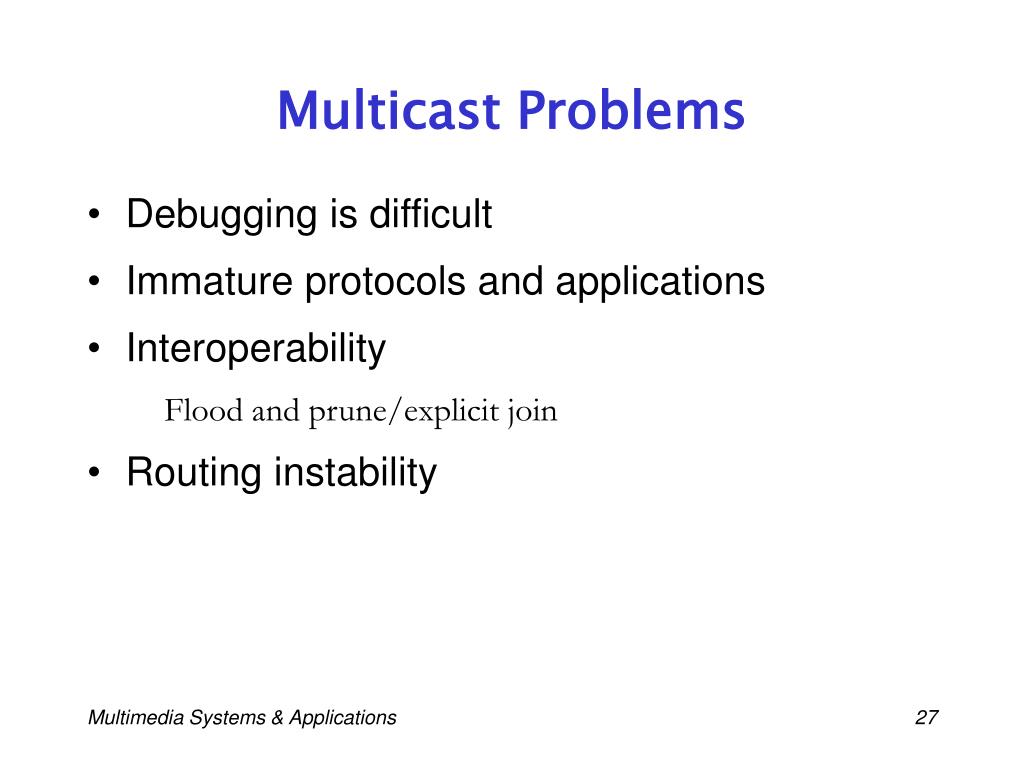 Multicast Problems

• Debugging is difficult
• Immature protocols and applications
• Interoperability

Flood and prune/explicit join

• Routing instability

Multimedia Systems & Applications

27